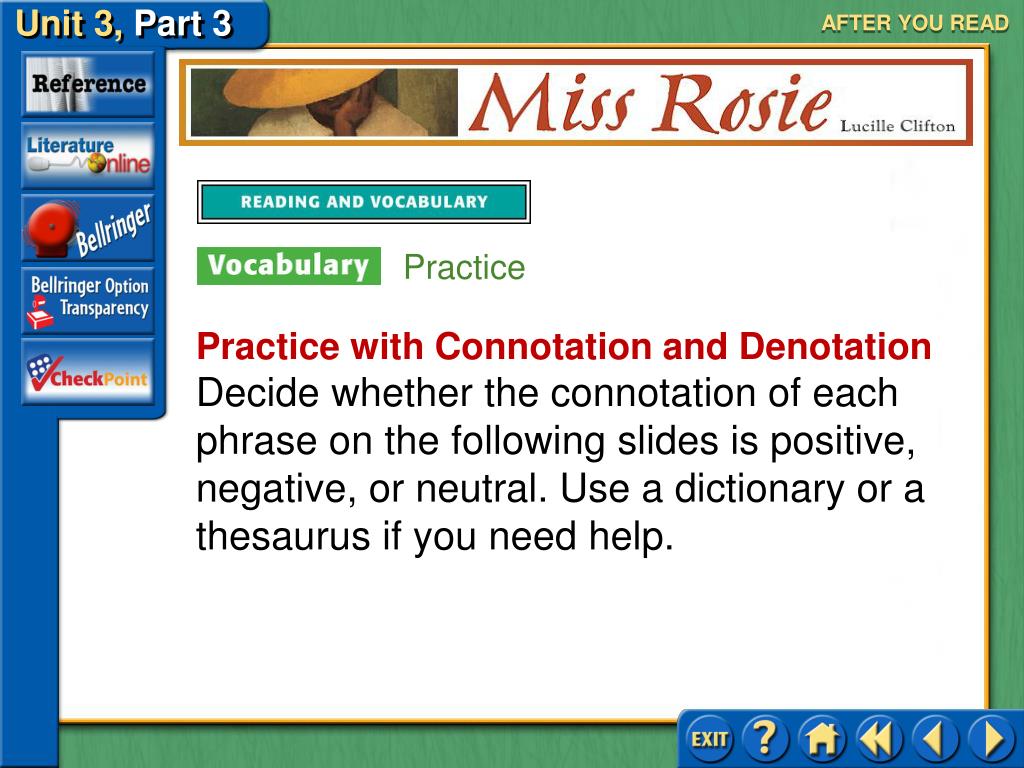 Unit 3, Part 3

AFTER YOU READ

Reference

Literature Online

Bellringer

Bellringer Option Transparency

CheckPoint

Miss Rosie Lucille Clifton

READING AND VOCABULARY

Vocabulary Practice

Practice with Connotation and Denotation
Decide whether the connotation of each phrase on the following slides is positive, negative, or neutral. Use a dictionary or a thesaurus if you need help.

EXIT ?